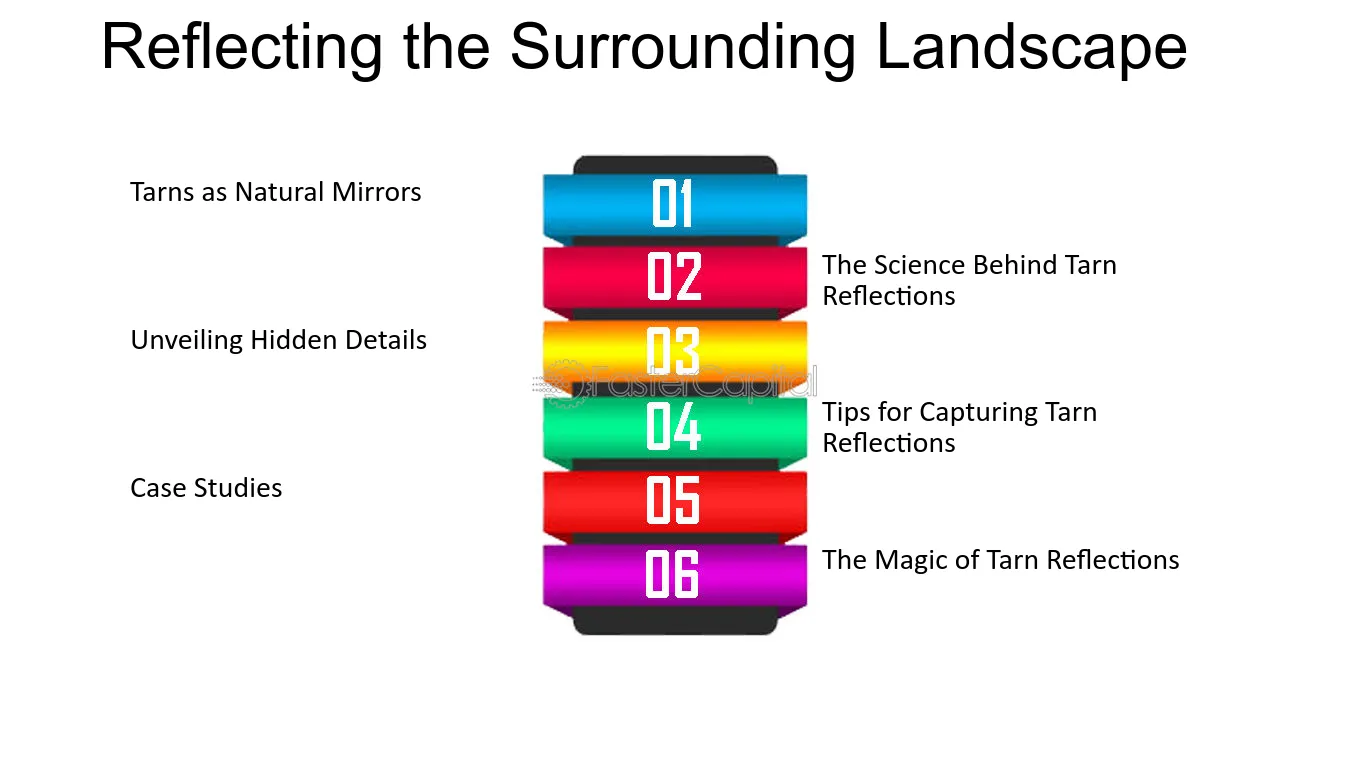 Reflecting the Surrounding Landscape

01

Tarns as Natural Mirrors

02

The Science Behind Tarn Reflections

03

Unveiling Hidden Details

FasterCapital

04

Tips for Capturing Tarn Reflections

05

Case Studies

06

The Magic of Tarn Reflections